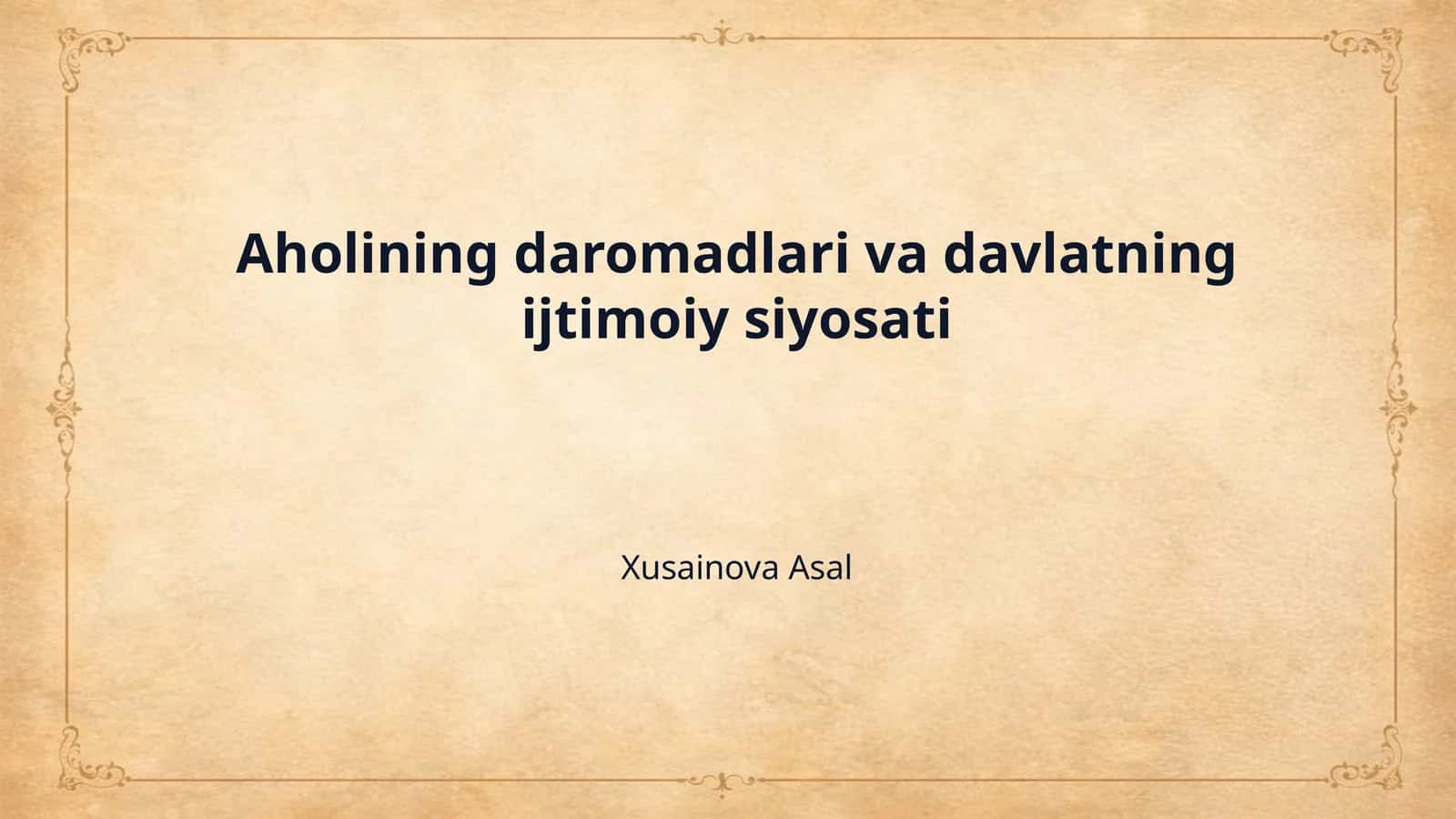 Aholining daromadlari va davlatning ijtimoiy siyosati

Xusainova Asal